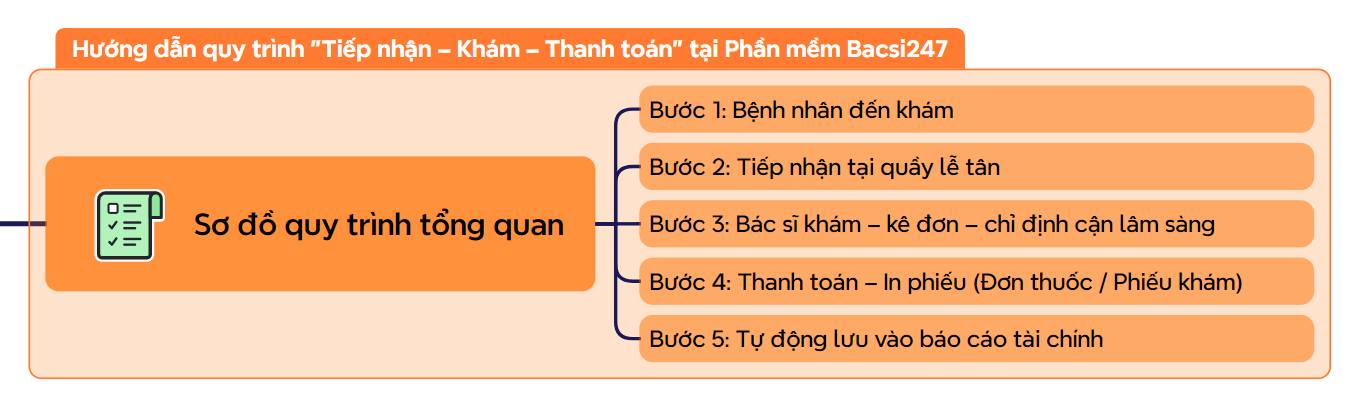 Hướng dẫn quy trình "Tiếp nhận – Khám – Thanh toán" tại Phần mềm Bacsi247

Sơ đồ quy trình tổng quan

Bước 1: Bệnh nhân đến khám

Bước 2: Tiếp nhận tại quầy lễ tân

Bước 3: Bác sĩ khám – kê đơn – chỉ định cận lâm sàng

Bước 4: Thanh toán – In phiếu (Đơn thuốc / Phiếu khám)

Bước 5: Tự động lưu vào báo cáo tài chính